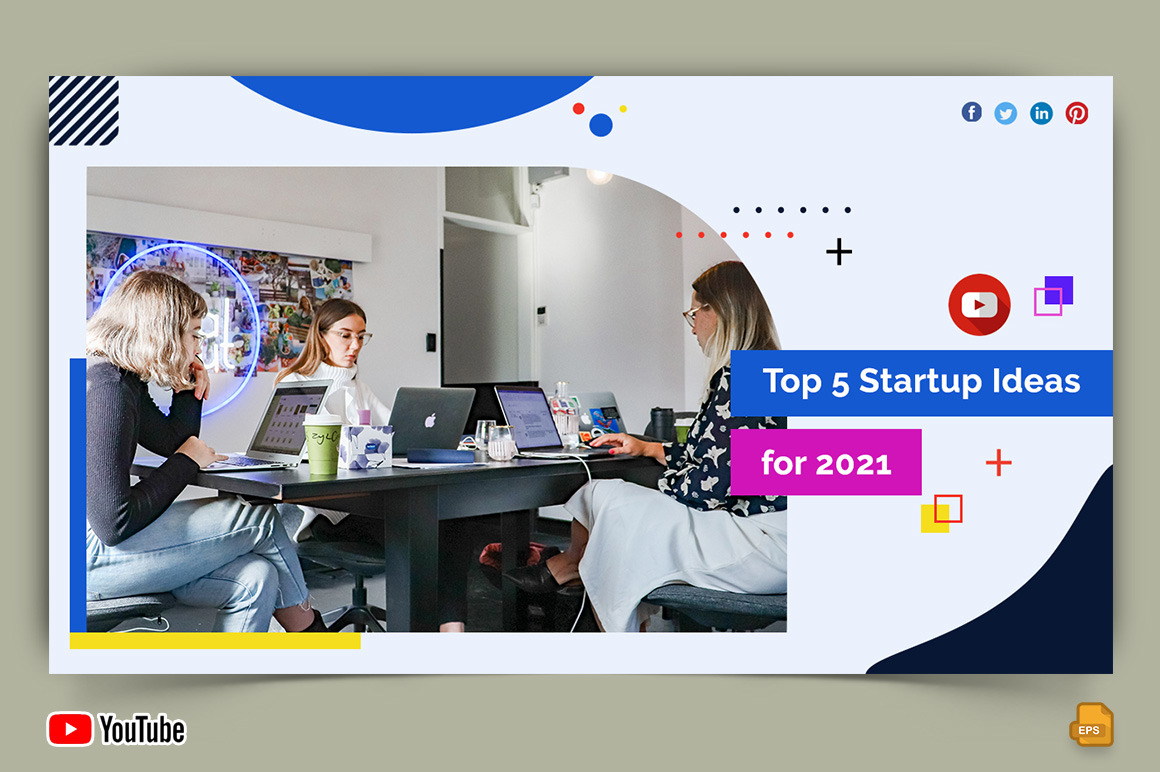 Top 5 Startup Ideas
for 2021

YouTube

EPS